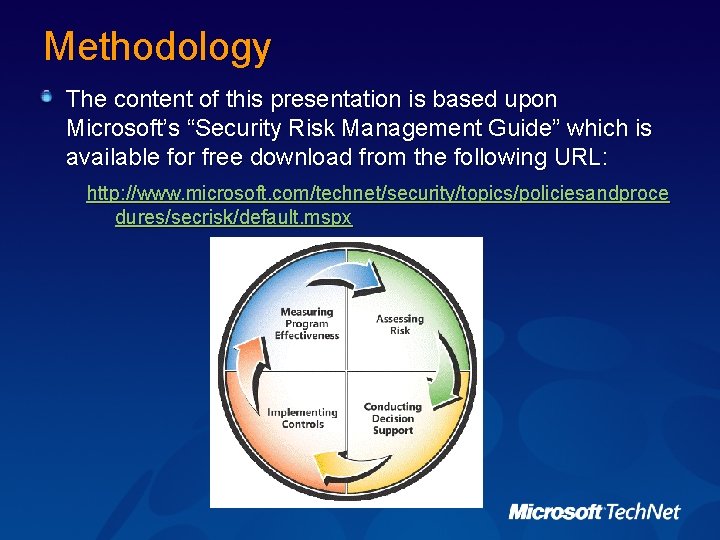 Methodology

The content of this presentation is based upon Microsoft's "Security Risk Management Guide" which is available for free download from the following URL:

http://www.microsoft.com/technet/security/topics/policiesandprocedures/secrisk/default.mspx

Measuring Program Effectiveness

Assessing Risk

Implementing Controls

Conducting Decision Support

Microsoft TechNet